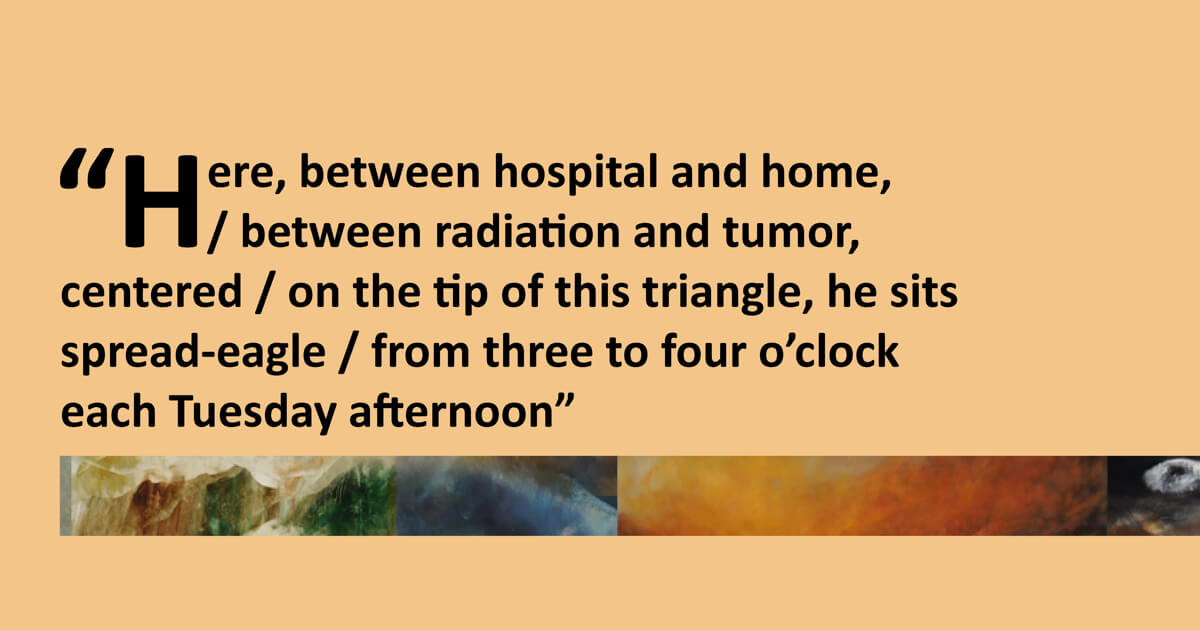 “Here, between hospital and home, / between radiation and tumor, centered / on the tip of this triangle, he sits spread-eagle / from three to four o’clock each Tuesday afternoon”